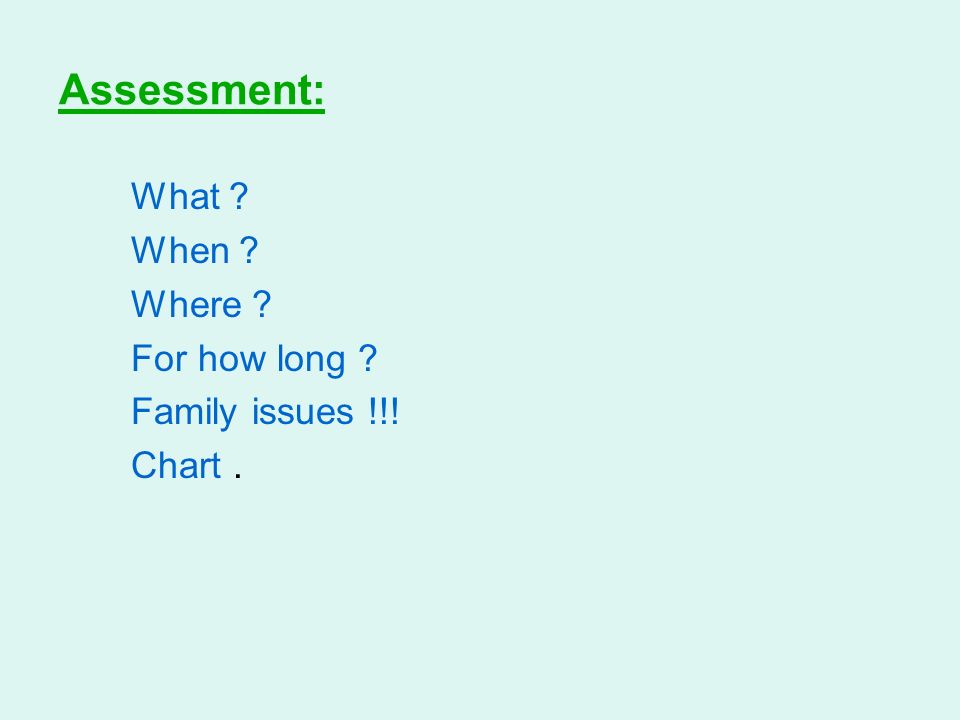 Assessment:

What ?
When ?
Where ?
For how long ?
Family issues !!!
Chart .